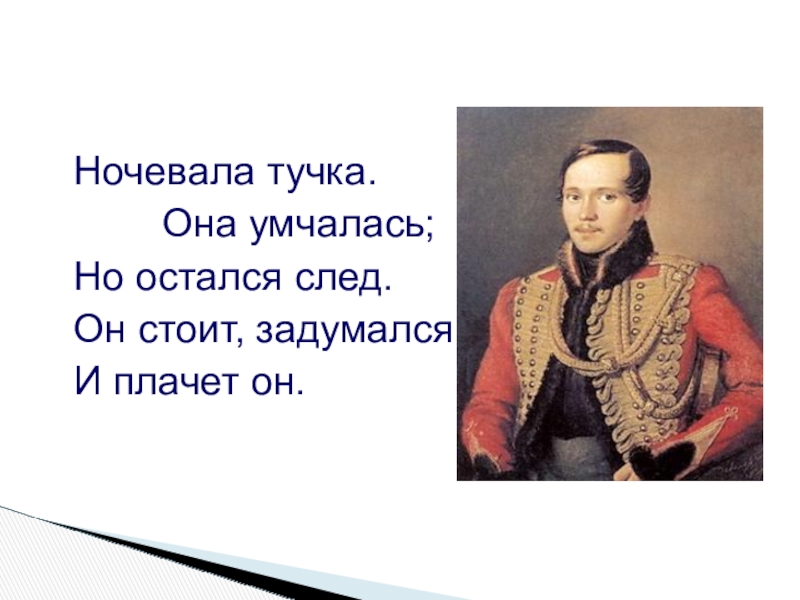 Ночевала тучка.
Она умчалась;
Но остался след.
Он стоит, задумался
И плачет он.